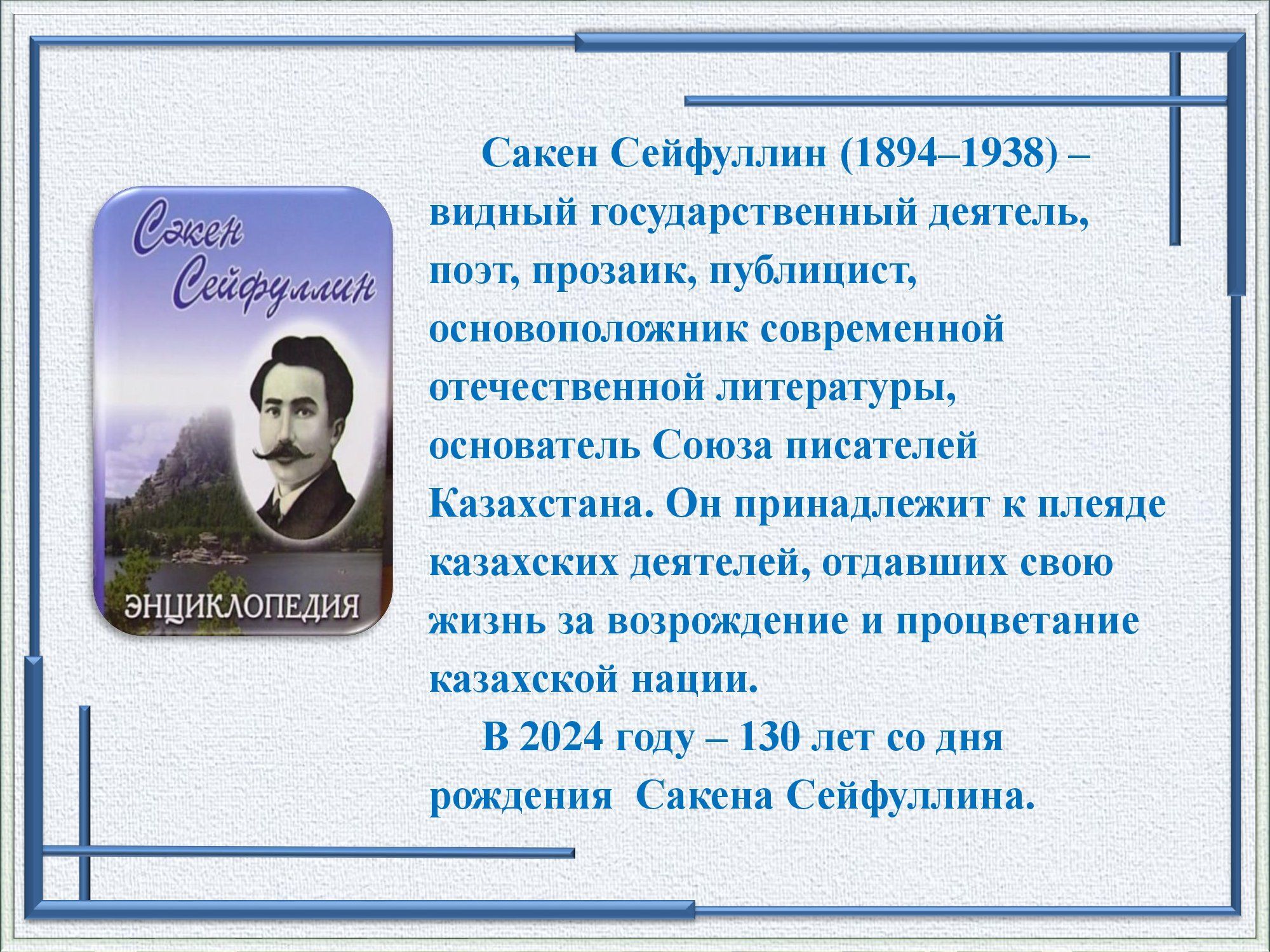 Сәкен Сейфуллин

ЭНЦИКЛОПЕДИЯ

Сакен Сейфуллин (1894–1938) – видный государственный деятель, поэт, прозаик, публицист, основоположник современной отечественной литературы, основатель Союза писателей Казахстана. Он принадлежит к плеяде казахских деятелей, отдавших свою жизнь за возрождение и процветание казахской нации.

В 2024 году – 130 лет со дня рождения Сакена Сейфуллина.